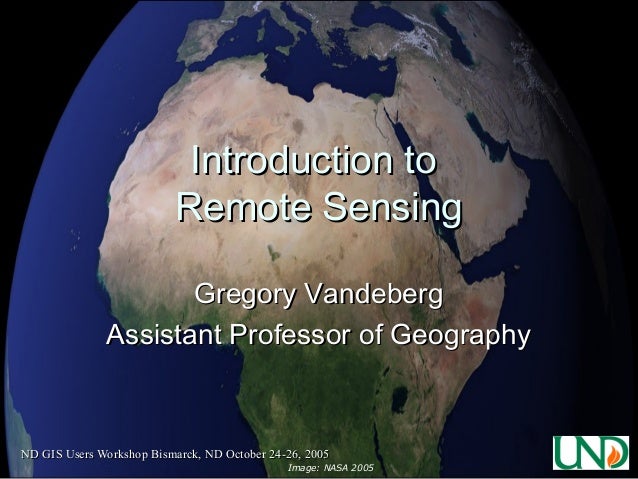 Introduction to Remote Sensing

Gregory Vandeberg
Assistant Professor of Geography

ND GIS Users Workshop Bismarck, ND October 24-26, 2005
Image: NASA 2005

UND